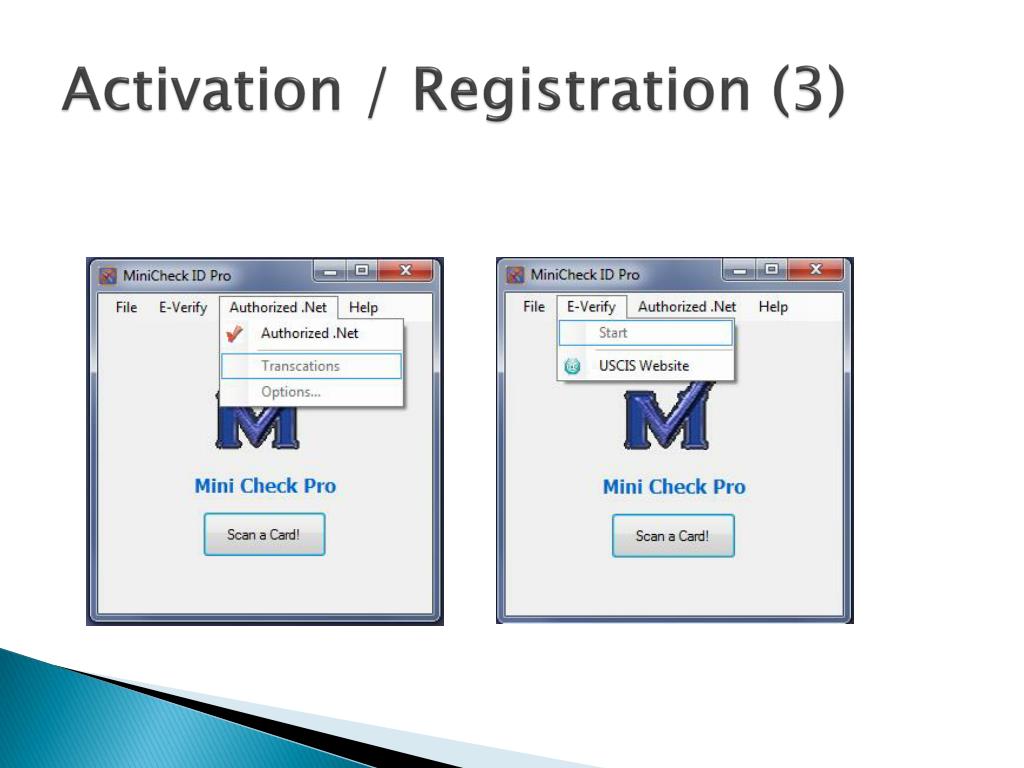 Activation / Registration (3)

MiniCheck ID Pro

File E-Verify Authorized .Net Help

Authorized .Net

Transcations

Options...

M

Mini Check Pro

Scan a Card!

MiniCheck ID Pro

File E-Verify Authorized .Net Help

Start

USCIS Website

M

Mini Check Pro

Scan a Card!